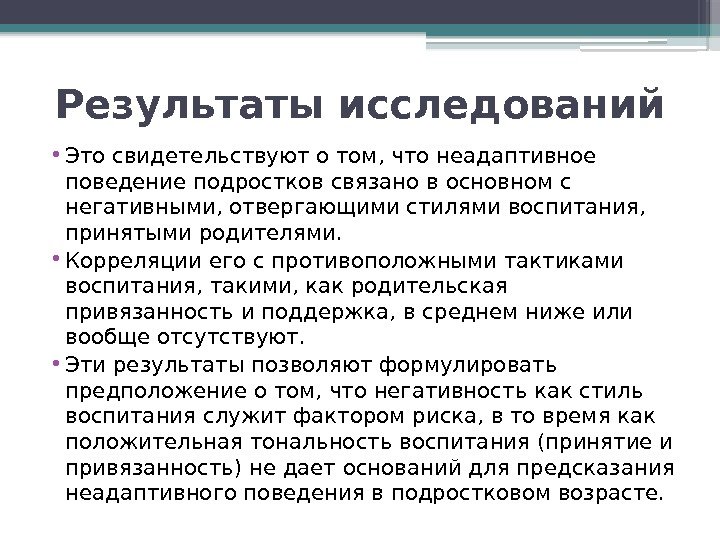 Результаты исследований

• Это свидетельствуют о том, что неадаптивное поведение подростков связано в основном с негативными, отвергающими стилями воспитания, принятыми родителями.

• Корреляции его с противоположными тактиками воспитания, такими, как родительская привязанность и поддержка, в среднем ниже или вообще отсутствуют.

• Эти результаты позволяют формулировать предположение о том, что негативность как стиль воспитания служит фактором риска, в то время как положительная тональность воспитания (принятие и привязанность) не дает оснований для предсказания неадаптивного поведения в подростковом возрасте.